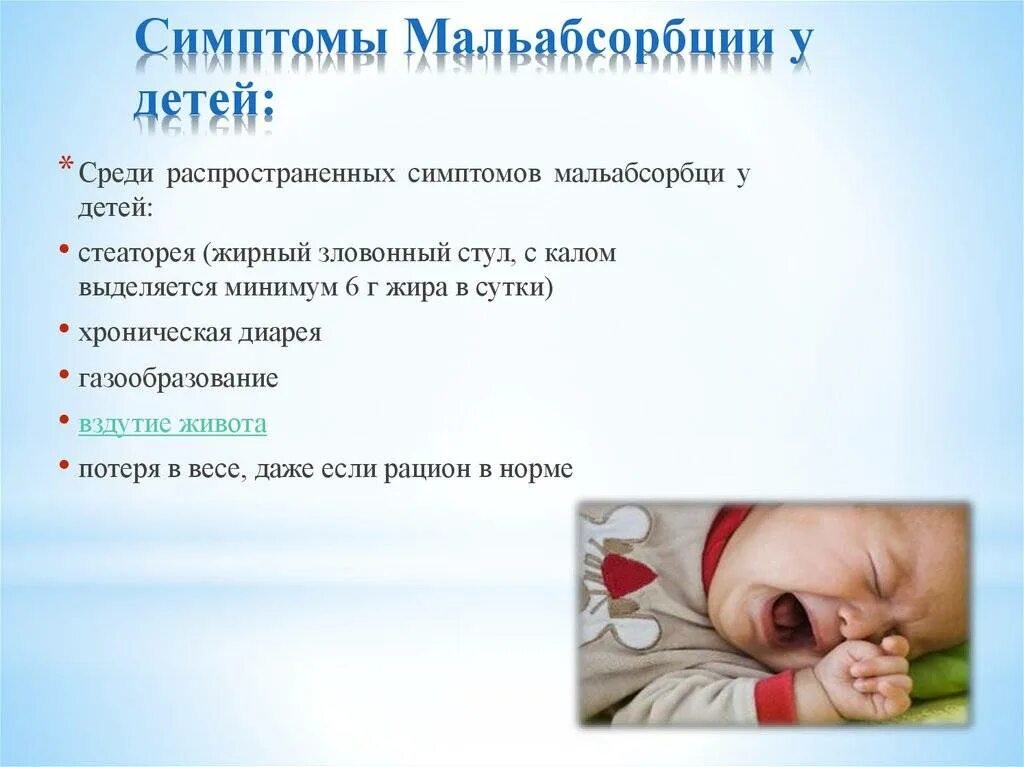 Симптомы Мальабсорбции у детей:

* Среди распространенных симптомов мальабсорбци у детей:

• стеаторея (жирный зловонный стул, с калом выделяется минимум 6 г жира в сутки)

• хроническая диарея

• газообразование

• вздутие живота

• потеря в весе, даже если рацион в норме